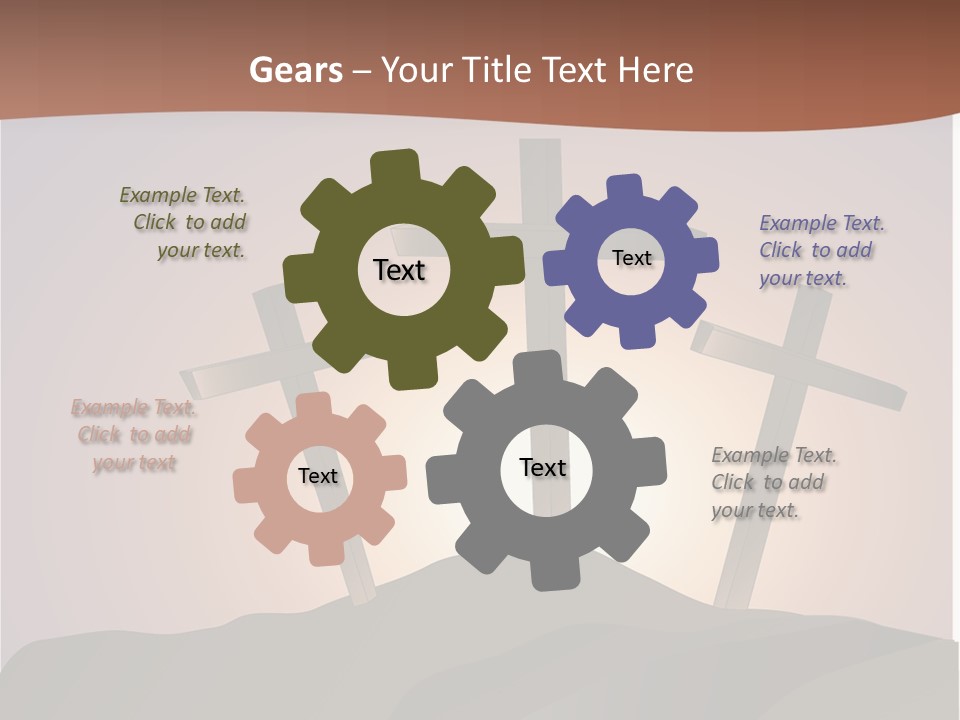 Gears – Your Title Text Here

Example Text. Click to add your text.

Text

Text

Example Text. Click to add your text.

Example Text. Click to add your text

Text

Text

Example Text. Click to add your text.